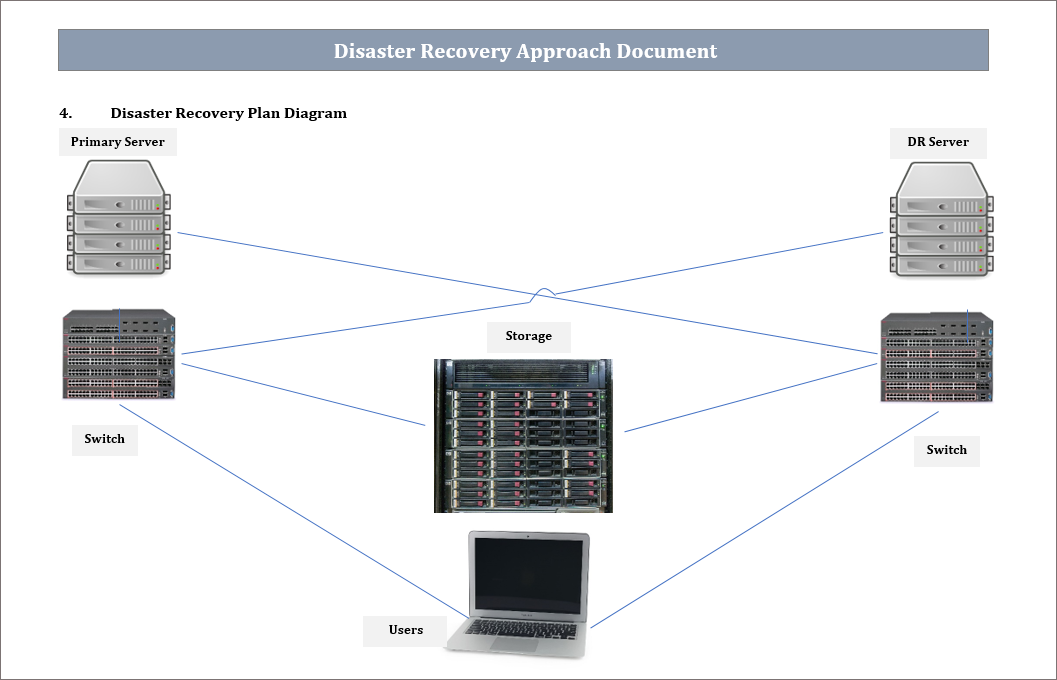 Disaster Recovery Approach Document

4. Disaster Recovery Plan Diagram

Primary Server

DR Server

Storage

Switch

Switch

Users